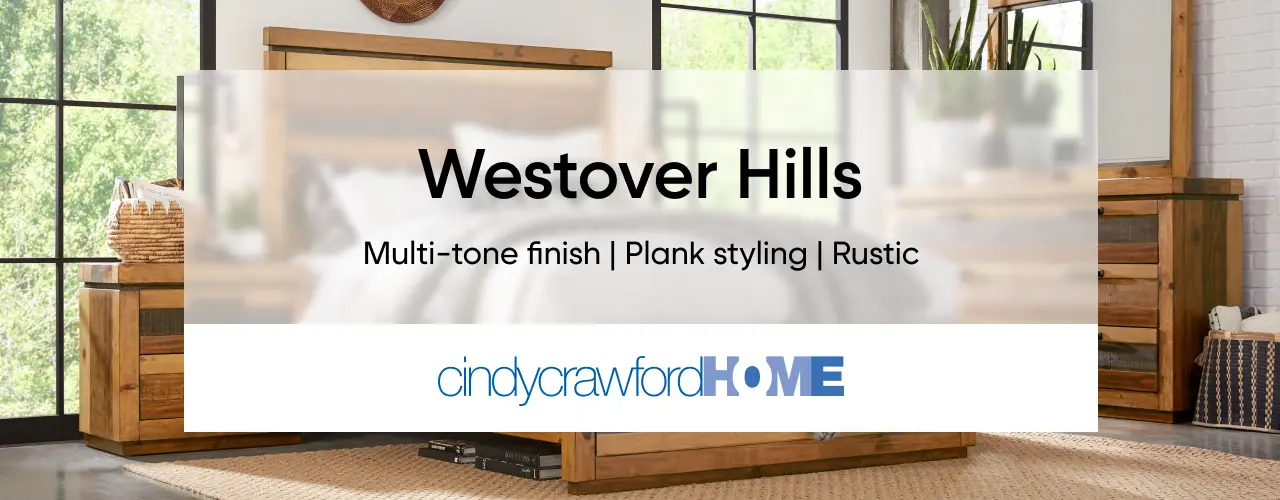 Westover Hills

Multi-tone finish | Plank styling | Rustic

cindycrawfordHOME